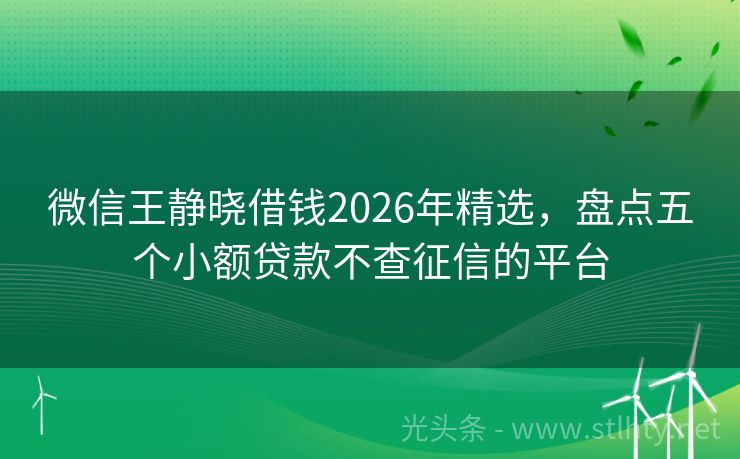 微信王静晓借钱2026年精选，盘点五个小额贷款不查征信的平台

光头条 - www.stlhty.net